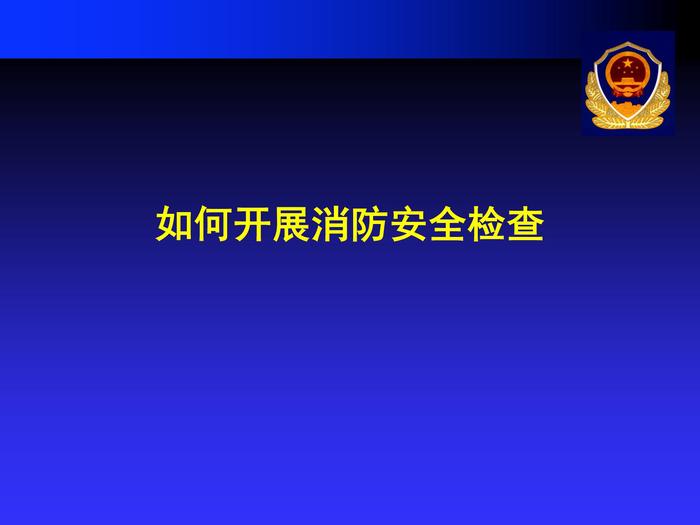 如何开展消防安全检查